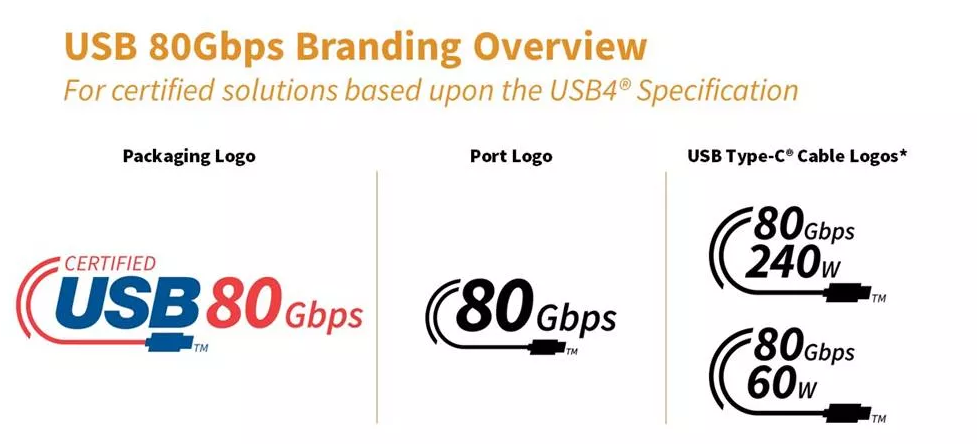 USB 80Gbps Branding Overview
For certified solutions based upon the USB4® Specification

Packaging Logo

CERTIFIED USB 80 Gbps ™

Port Logo

80 Gbps ™

USB Type-C® Cable Logos*

80 Gbps 240 W ™

80 Gbps 60 W ™